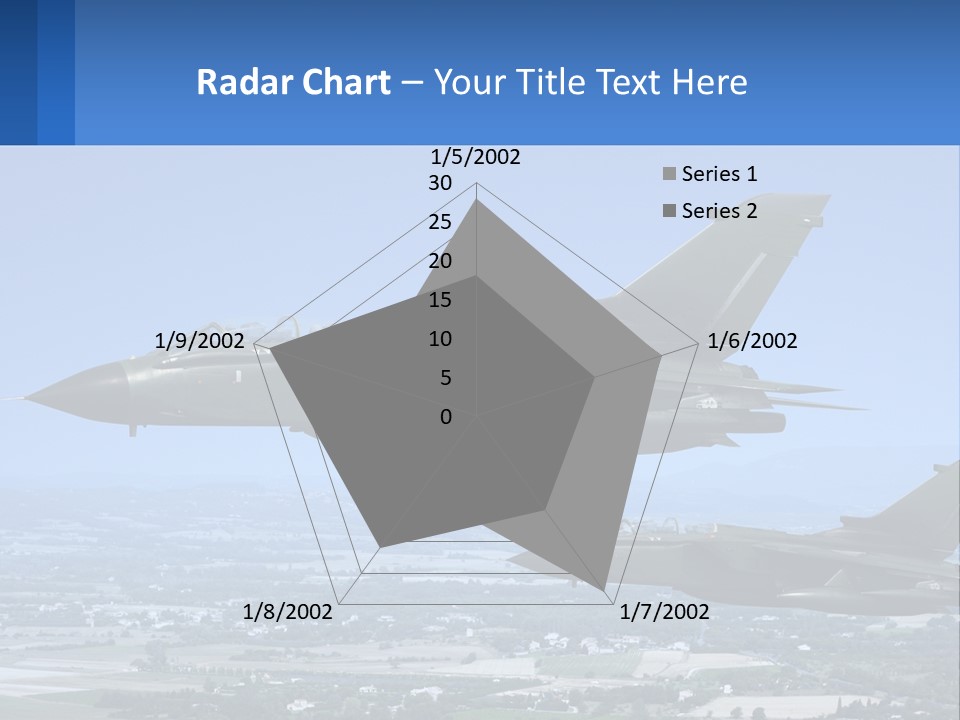 Radar Chart – Your Title Text Here

1/5/2002
30
25
20
15
10
5
0
1/6/2002
1/7/2002
1/8/2002
1/9/2002

Series 1
Series 2